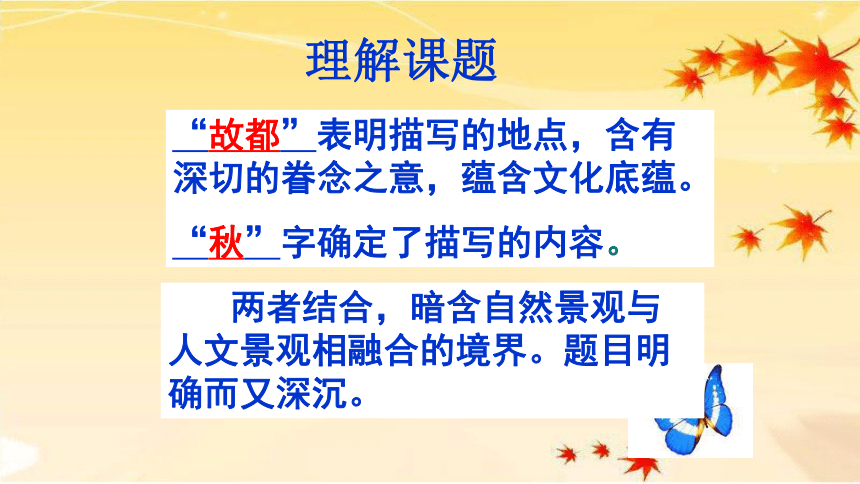 理解课题

“故都”表明描写的地点，含有深切的眷念之意，蕴含文化底蕴。

“秋”字确定了描写的内容。

两者结合，暗含自然景观与人文景观相融合的境界。题目明确而又深沉。